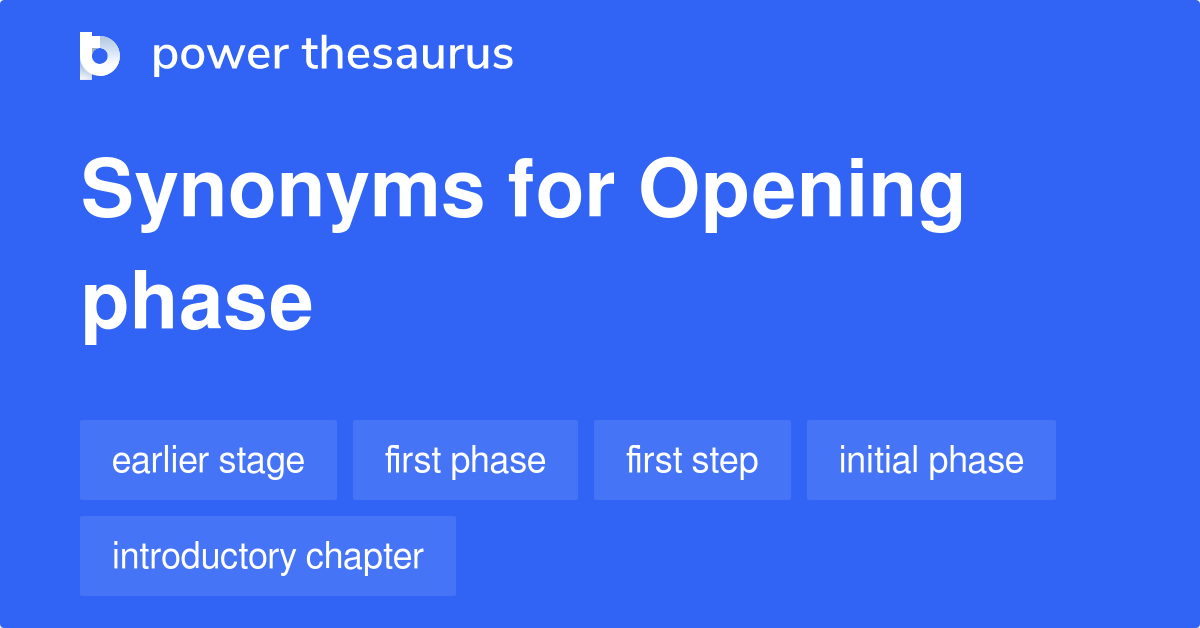 power thesaurus

Synonyms for Opening phase

earlier stage
first phase
first step
initial phase
introductory chapter